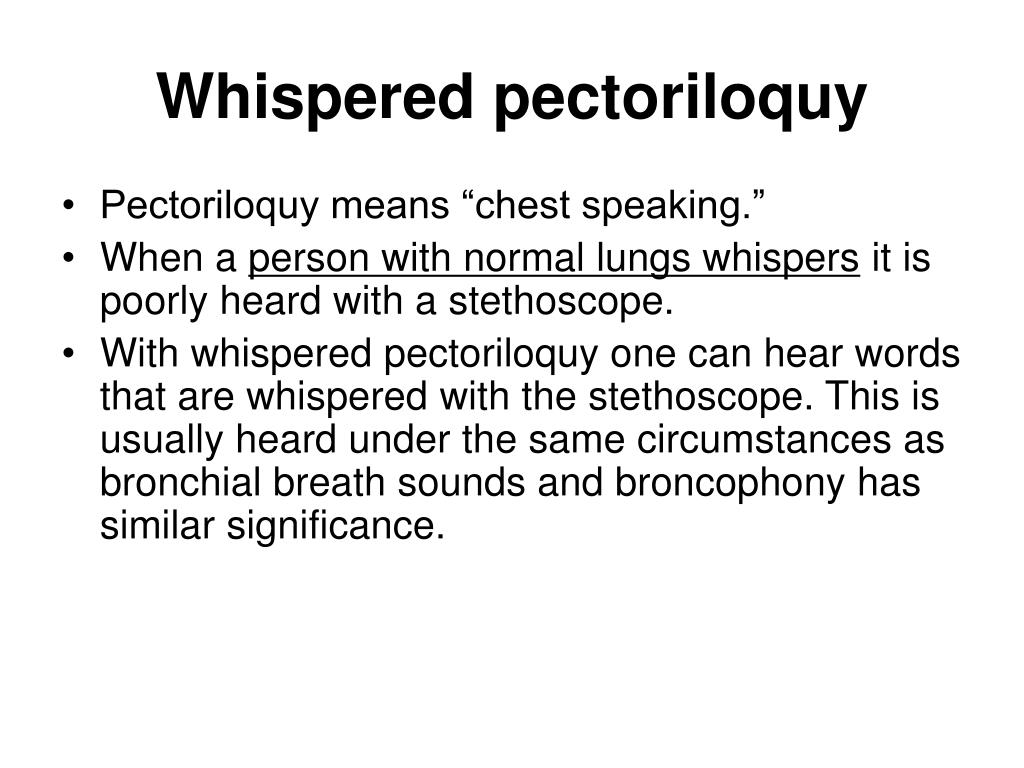 Whispered pectoriloquy

• Pectoriloquy means “chest speaking.”
• When a person with normal lungs whispers it is poorly heard with a stethoscope.
• With whispered pectoriloquy one can hear words that are whispered with the stethoscope. This is usually heard under the same circumstances as bronchial breath sounds and broncophony has similar significance.